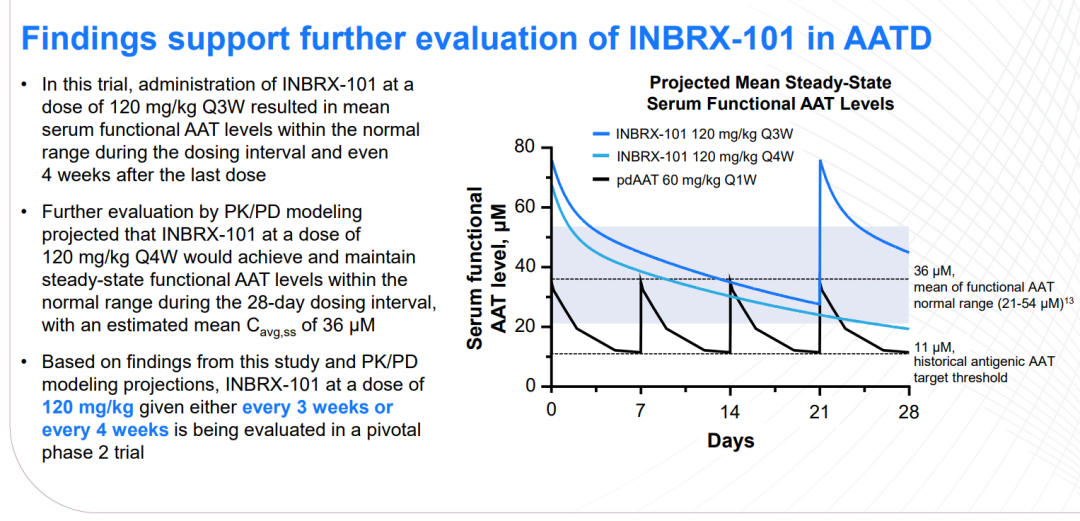 Findings support further evaluation of INBRX-101 in AATD

• In this trial, administration of INBRX-101 at a dose of 120 mg/kg Q3W resulted in mean serum functional AAT levels within the normal range during the dosing interval and even 4 weeks after the last dose

• Further evaluation by PK/PD modeling projected that INBRX-101 at a dose of 120 mg/kg Q4W would achieve and maintain steady-state functional AAT levels within the normal range during the 28-day dosing interval, with an estimated mean $C_{avg,ss}$ of 36 μM

• Based on findings from this study and PK/PD modeling projections, INBRX-101 at a dose of 120 mg/kg given either every 3 weeks or every 4 weeks is being evaluated in a pivotal phase 2 trial

Projected Mean Steady-State Serum Functional AAT Levels

INBRX-101 120 mg/kg Q3W
INBRX-101 120 mg/kg Q4W
pdAAT 60 mg/kg Q1W

Serum functional AAT level, μM

80
60
40
20
0

0 7 14 21 28

Days

36 μM, mean of functional AAT normal range (21-54 μM)$^{13}$

11 μM, historical antigenic AAT target threshold